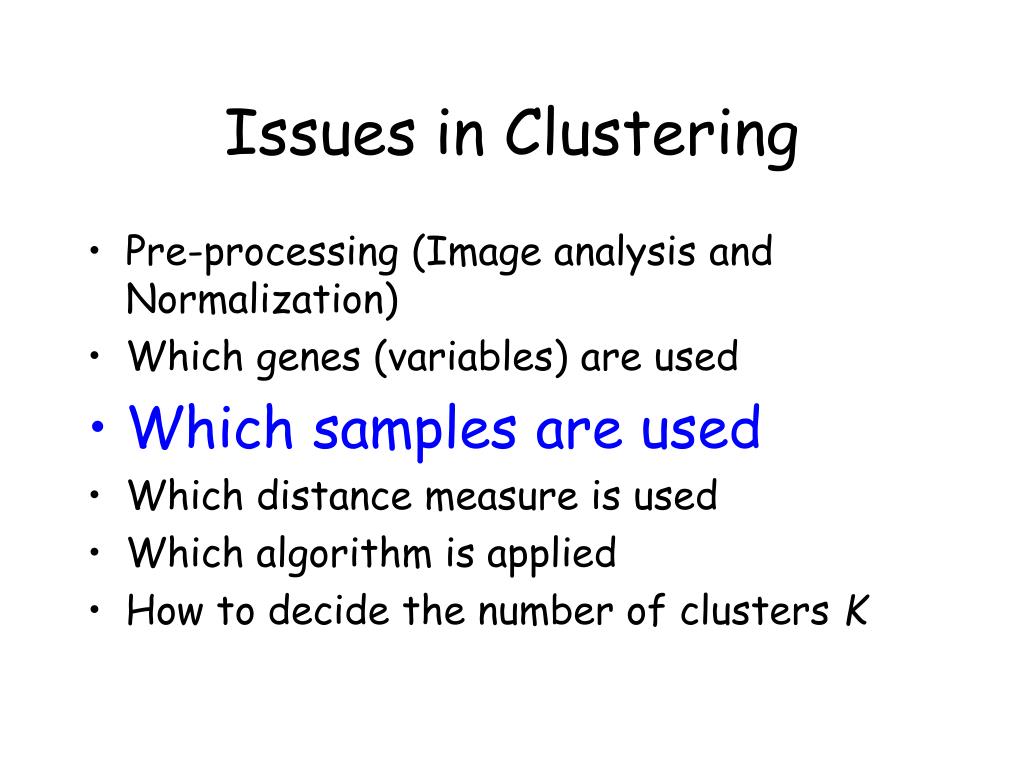 Issues in Clustering

• Pre-processing (Image analysis and Normalization)
• Which genes (variables) are used
• Which samples are used
• Which distance measure is used
• Which algorithm is applied
• How to decide the number of clusters $K$